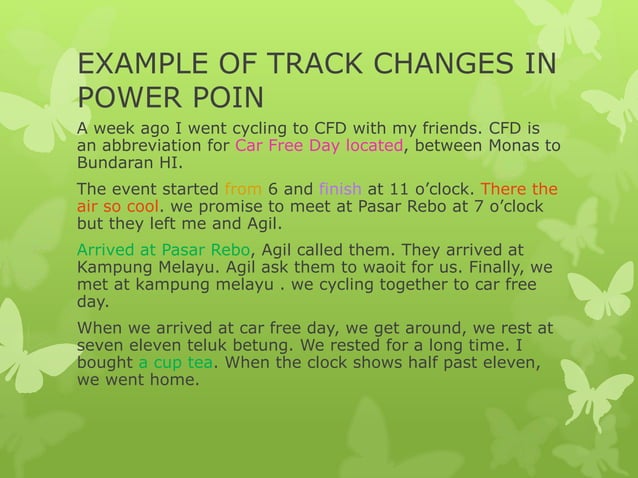 EXAMPLE OF TRACK CHANGES IN POWER POIN

A week ago I went cycling to CFD with my friends. CFD is an abbreviation for Car Free Day located, between Monas to Bundaran HI.

The event started from 6 and finish at 11 o'clock. There the air so cool. we promise to meet at Pasar Rebo at 7 o'clock but they left me and Agil.

Arrived at Pasar Rebo, Agil called them. They arrived at Kampung Melayu. Agil ask them to waoit for us. Finally, we met at kampung melayu . we cycling together to car free day.

When we arrived at car free day, we get around, we rest at seven eleven teluk betung. We rested for a long time. I bought a cup tea. When the clock shows half past eleven, we went home.